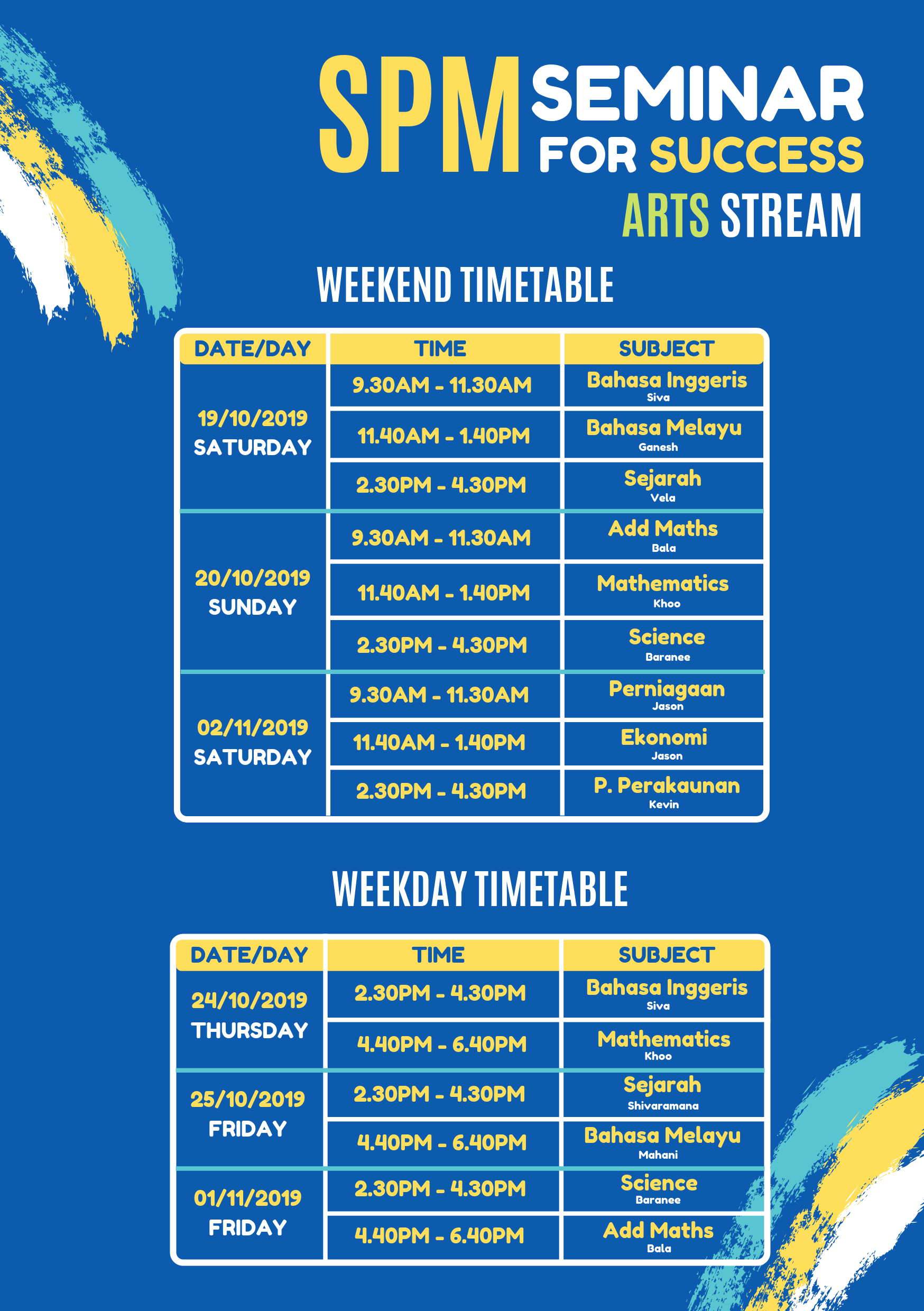 SPM SEMINAR FOR SUCCESS

ARTS STREAM

WEEKEND TIMETABLE

| DATE/DAY | TIME | SUBJECT |
|---|---|---|
| 19/10/2019 SATURDAY | 9.30AM - 11.30AM | Bahasa Inggeris Siva |
| | 11.40AM - 1.40PM | Bahasa Melayu Ganesh |
| | 2.30PM - 4.30PM | Sejarah Vela |
| 20/10/2019 SUNDAY | 9.30AM - 11.30AM | Add Maths Bala |
| | 11.40AM - 1.40PM | Mathematics Khoo |
| | 2.30PM - 4.30PM | Science Baranee |
| 02/11/2019 SATURDAY | 9.30AM - 11.30AM | Perniagaan Jason |
| | 11.40AM - 1.40PM | Ekonomi Jason |
| | 2.30PM - 4.30PM | P. Perakaunan Kevin |

WEEKDAY TIMETABLE

| DATE/DAY | TIME | SUBJECT |
|---|---|---|
| 24/10/2019 THURSDAY | 2.30PM - 4.30PM | Bahasa Inggeris Siva |
| | 4.40PM - 6.40PM | Mathematics Khoo |
| 25/10/2019 FRIDAY | 2.30PM - 4.30PM | Sejarah Shivaramana |
| | 4.40PM - 6.40PM | Bahasa Melayu Mahani |
| 01/11/2019 FRIDAY | 2.30PM - 4.30PM | Science Baranee |
| | 4.40PM - 6.40PM | Add Maths Bala |